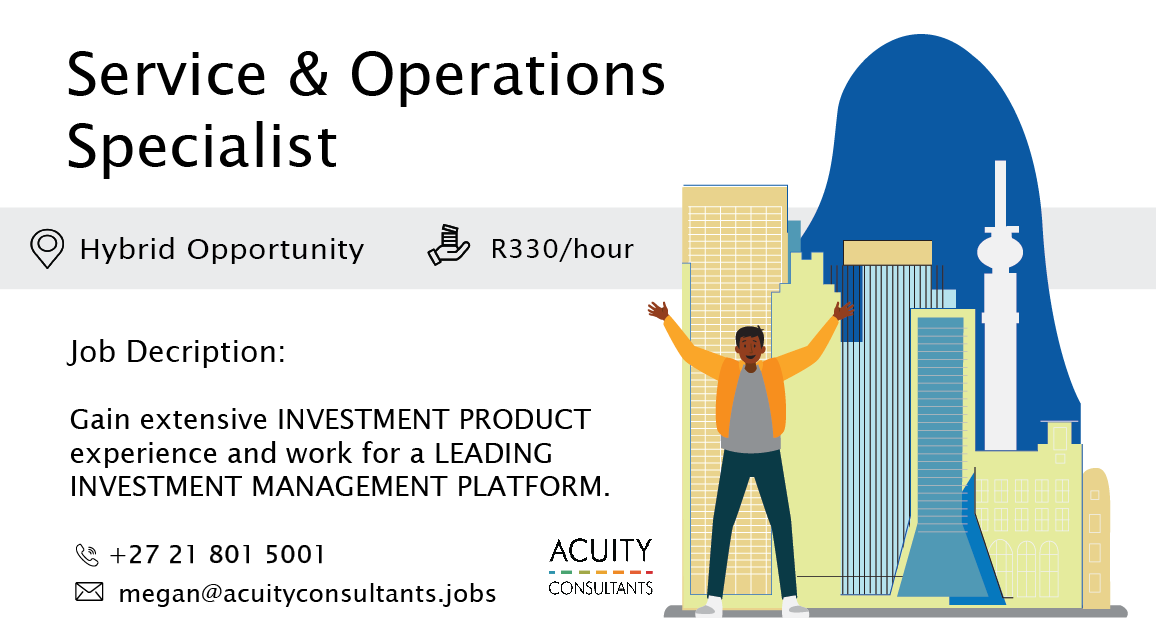 Service & Operations Specialist

Hybrid Opportunity

R330/hour

Job Decription:

Gain extensive INVESTMENT PRODUCT experience and work for a LEADING INVESTMENT MANAGEMENT PLATFORM.

+27 21 801 5001

megan@acuityconsultants.jobs

ACUITY
CONSULTANTS